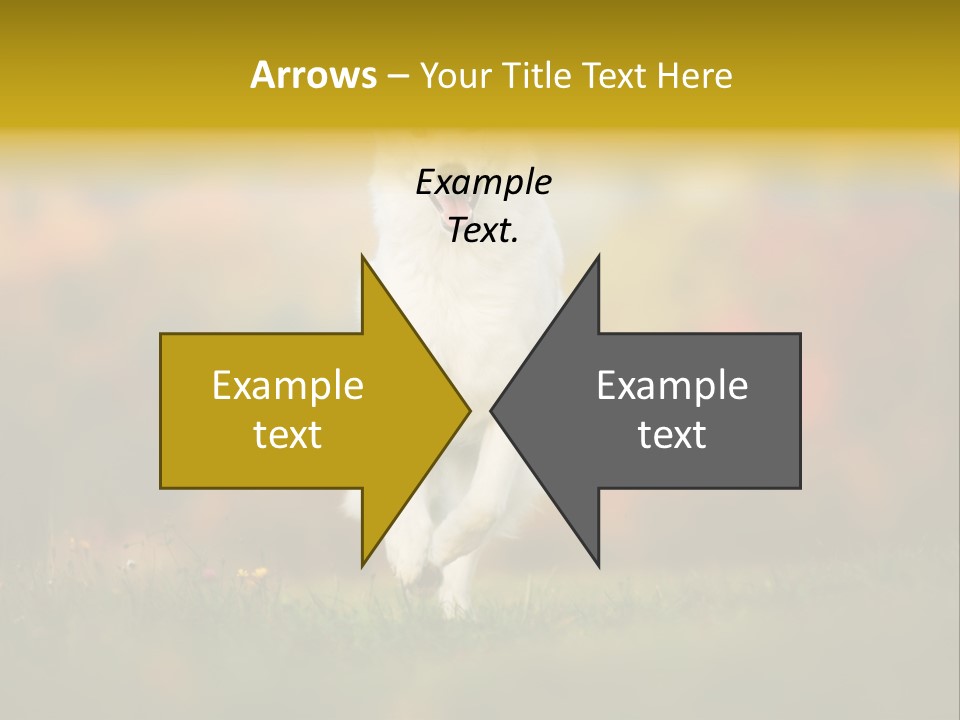 Arrows – Your Title Text Here

Example Text.

Example text

Example text